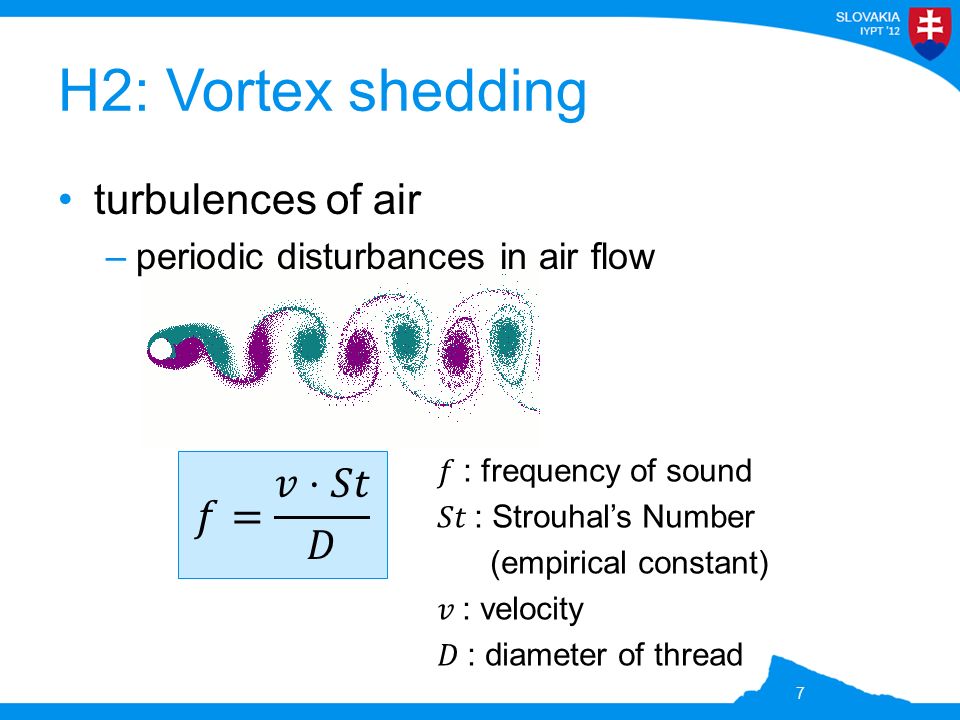 SLOVAKIA
IYPT '12

H2: Vortex shedding

• turbulences of air
– periodic disturbances in air flow

$f = \frac{v \cdot St}{D}$

$f$ : frequency of sound
$St$ : Strouhal's Number (empirical constant)
$v$ : velocity
$D$ : diameter of thread

7